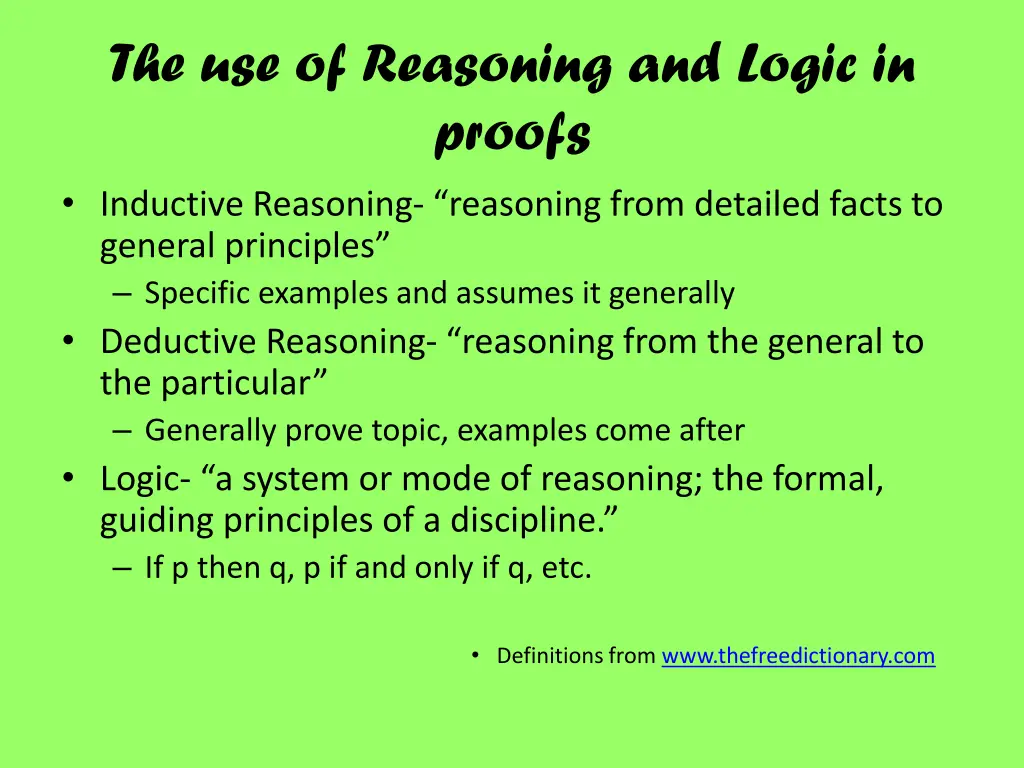 The use of Reasoning and Logic in proofs

• Inductive Reasoning- “reasoning from detailed facts to general principles”
– Specific examples and assumes it generally
• Deductive Reasoning- “reasoning from the general to the particular”
– Generally prove topic, examples come after
• Logic- “a system or mode of reasoning; the formal, guiding principles of a discipline.”
– If p then q, p if and only if q, etc.

• Definitions from www.thefreedictionary.com